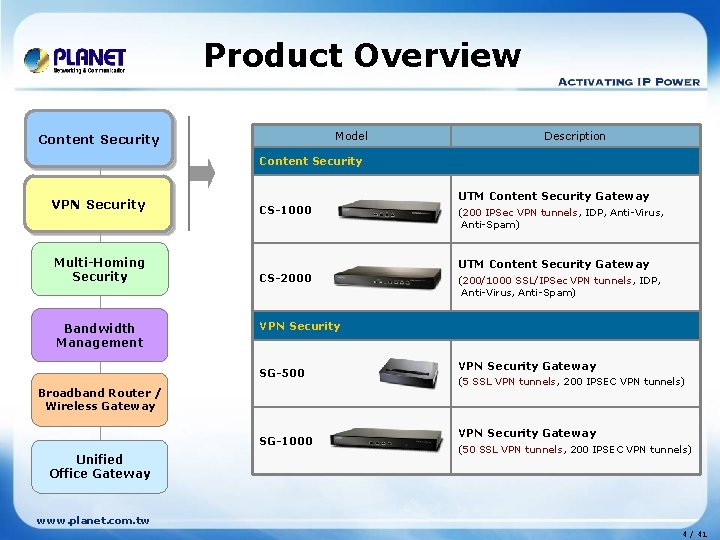 PLANET
Networking & Communication

Product Overview

ACTIVATING IP POWER

Content Security

VPN Security

Multi-Homing Security

Bandwidth Management

Broadband Router / Wireless Gateway

Unified Office Gateway

| Model | Description |
|---|---|
| Content Security | |
| CS-1000 | UTM Content Security Gateway (200 IPSec VPN tunnels, IDP, Anti-Virus, Anti-Spam) |
| CS-2000 | UTM Content Security Gateway (200/1000 SSL/IPSec VPN tunnels, IDP, Anti-Virus, Anti-Spam) |
| VPN Security | |
| SG-500 | VPN Security Gateway (5 SSL VPN tunnels, 200 IPSEC VPN tunnels) |
| SG-1000 | VPN Security Gateway (50 SSL VPN tunnels, 200 IPSEC VPN tunnels) |

www.planet.com.tw

4 / 41